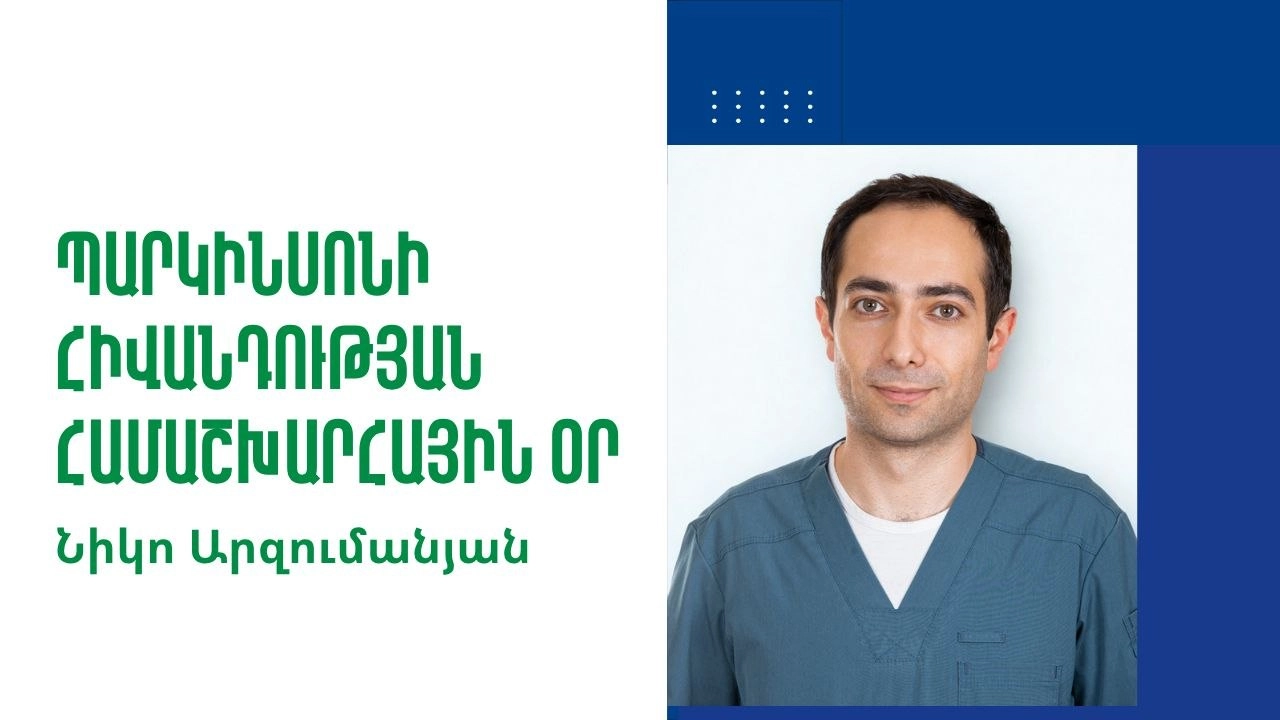 ՊԱՐԿԻՆՍՈՆԻ ՀԻՎԱՆԴՈՒԹՅԱՆ ՀԱՄԱՇԽԱՐՀԱՅԻՆ ՕՐ

Նիկո Արզումանյան